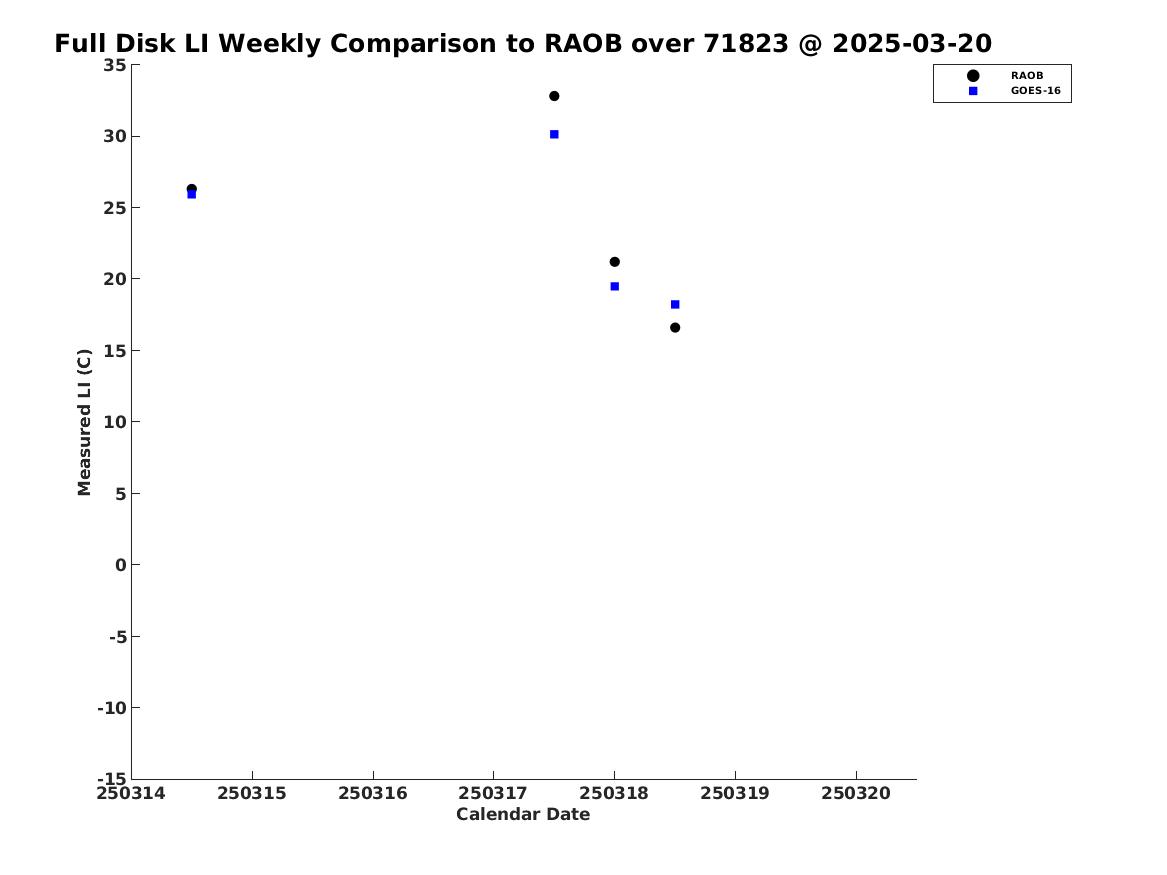 Full Disk LI Weekly Comparison to RAOB over 71823 @ 2025-03-20

RAOB
GOES-16

Measured LI (C)

35
30
25
20
15
10
5
0
-5
-10
-15

250314
250315
250316
250317
250318
250319
250320

Calendar Date